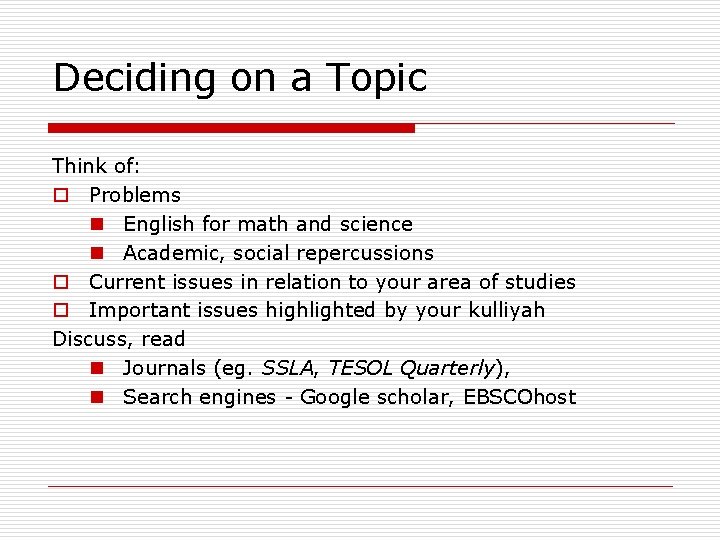 Deciding on a Topic

Think of:
- Problems
  - English for math and science
  - Academic, social repercussions
- Current issues in relation to your area of studies
- Important issues highlighted by your kulliyah

Discuss, read
  - Journals (eg. SSLA, TESOL Quarterly),
  - Search engines - Google scholar, EBSCOhost